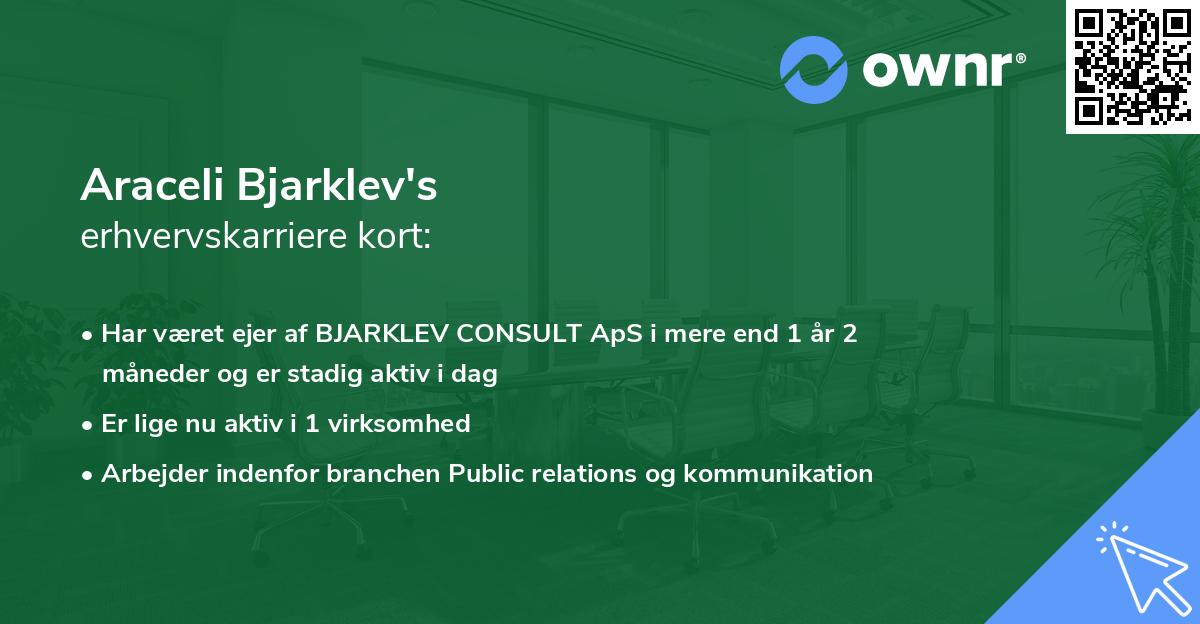 ownr®

Araceli Bjarklev's
erhvervskarriere kort:

• Har været ejer af BJARKLEV CONSULT ApS i mere end 1 år 2 måneder og er stadig aktiv i dag
• Er lige nu aktiv i 1 virksomhed
• Arbejder indenfor branchen Public relations og kommunikation